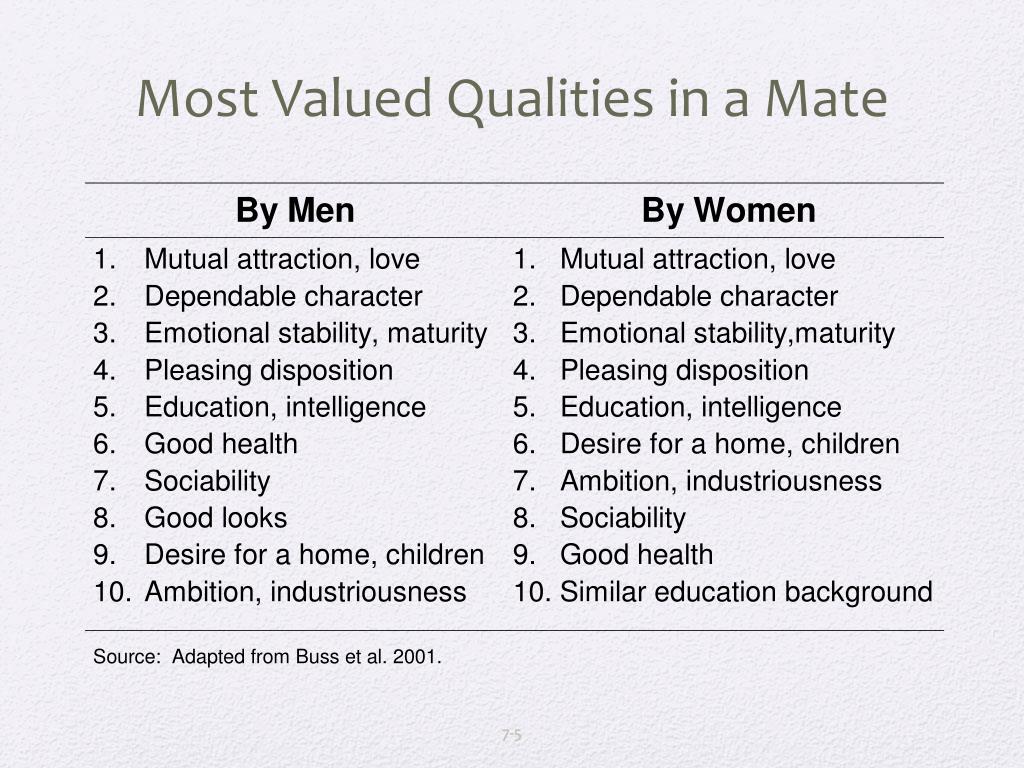 Most Valued Qualities in a Mate

| By Men | By Women |
|---|---|
| 1. Mutual attraction, love | 1. Mutual attraction, love |
| 2. Dependable character | 2. Dependable character |
| 3. Emotional stability, maturity | 3. Emotional stability,maturity |
| 4. Pleasing disposition | 4. Pleasing disposition |
| 5. Education, intelligence | 5. Education, intelligence |
| 6. Good health | 6. Desire for a home, children |
| 7. Sociability | 7. Ambition, industriousness |
| 8. Good looks | 8. Sociability |
| 9. Desire for a home, children | 9. Good health |
| 10. Ambition, industriousness | 10. Similar education background |

Source: Adapted from Buss et al. 2001.

7-5